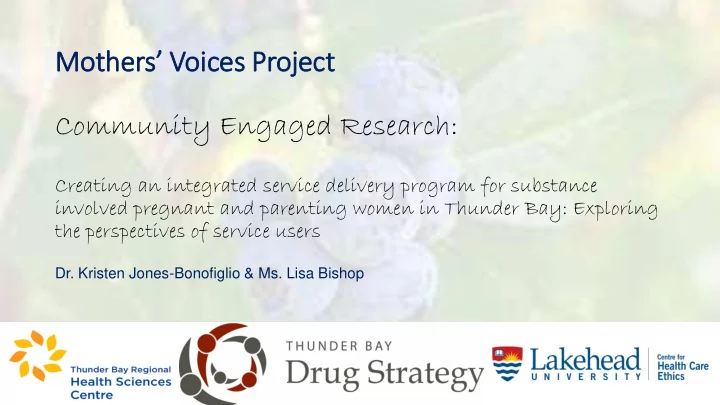 Mothers' Voices Project

Community Engaged Research:

Creating an integrated service delivery program for substance involved pregnant and parenting women in Thunder Bay: Exploring the perspectives of service users

Dr. Kristen Jones-Bonofiglio & Ms. Lisa Bishop

Thunder Bay Regional Health Sciences Centre

THUNDER BAY Drug Strategy

Lakehead UNIVERSITY

Centre for Health Care Ethics